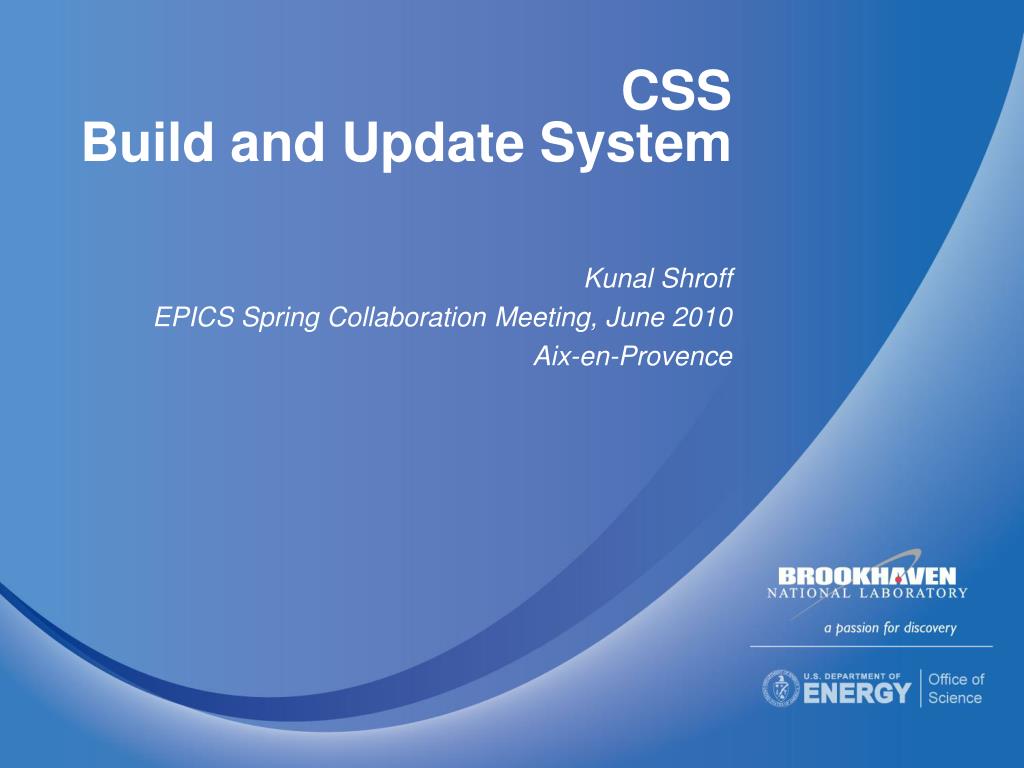 CSS
Build and Update System

Kunal Shroff
EPICS Spring Collaboration Meeting, June 2010
Aix-en-Provence

BROOKHAVEN
NATIONAL LABORATORY
a passion for discovery

U.S. DEPARTMENT OF
ENERGY
Office of Science